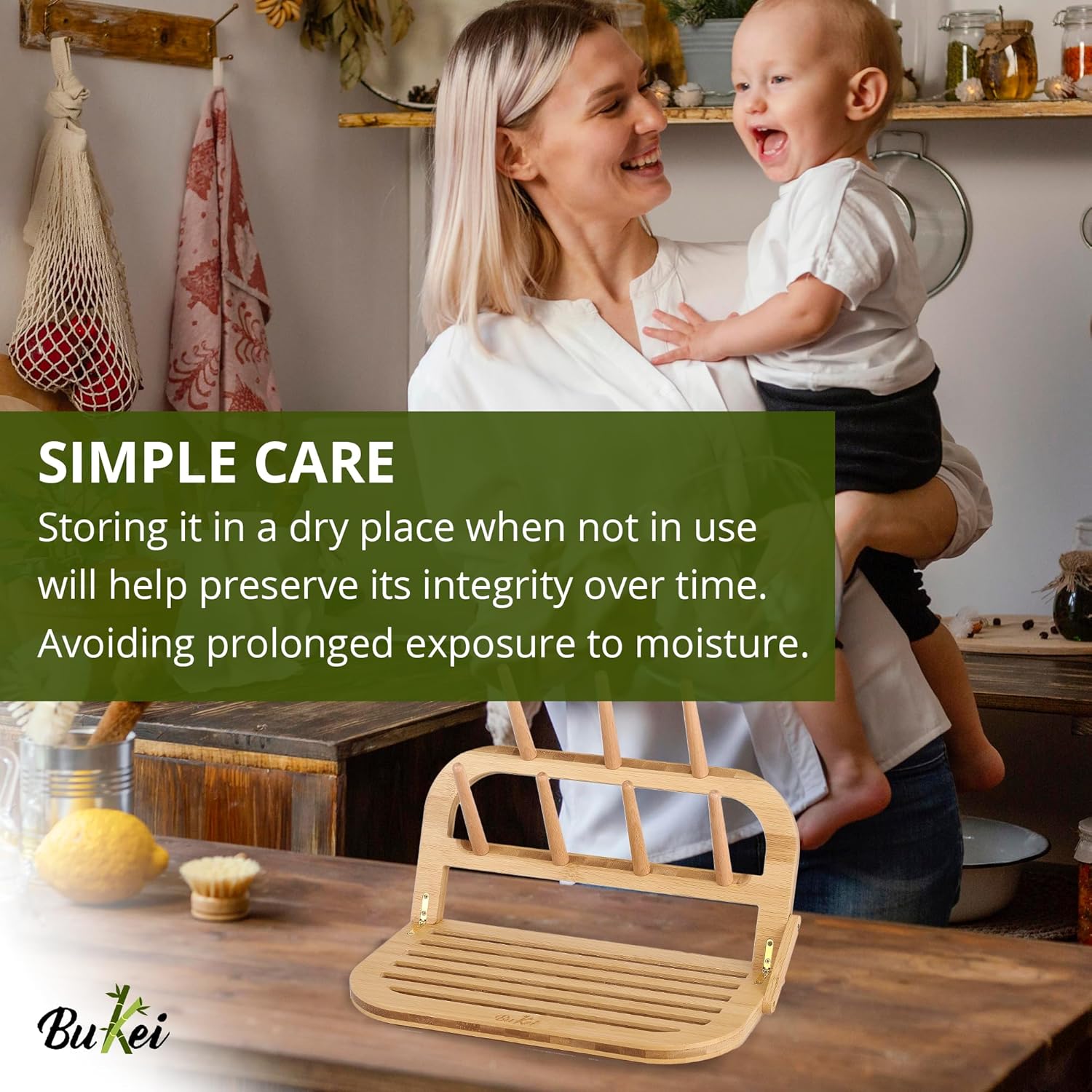 SIMPLE CARE

Storing it in a dry place when not in use will help preserve its integrity over time. Avoiding prolonged exposure to moisture.

BuKei

BuKei